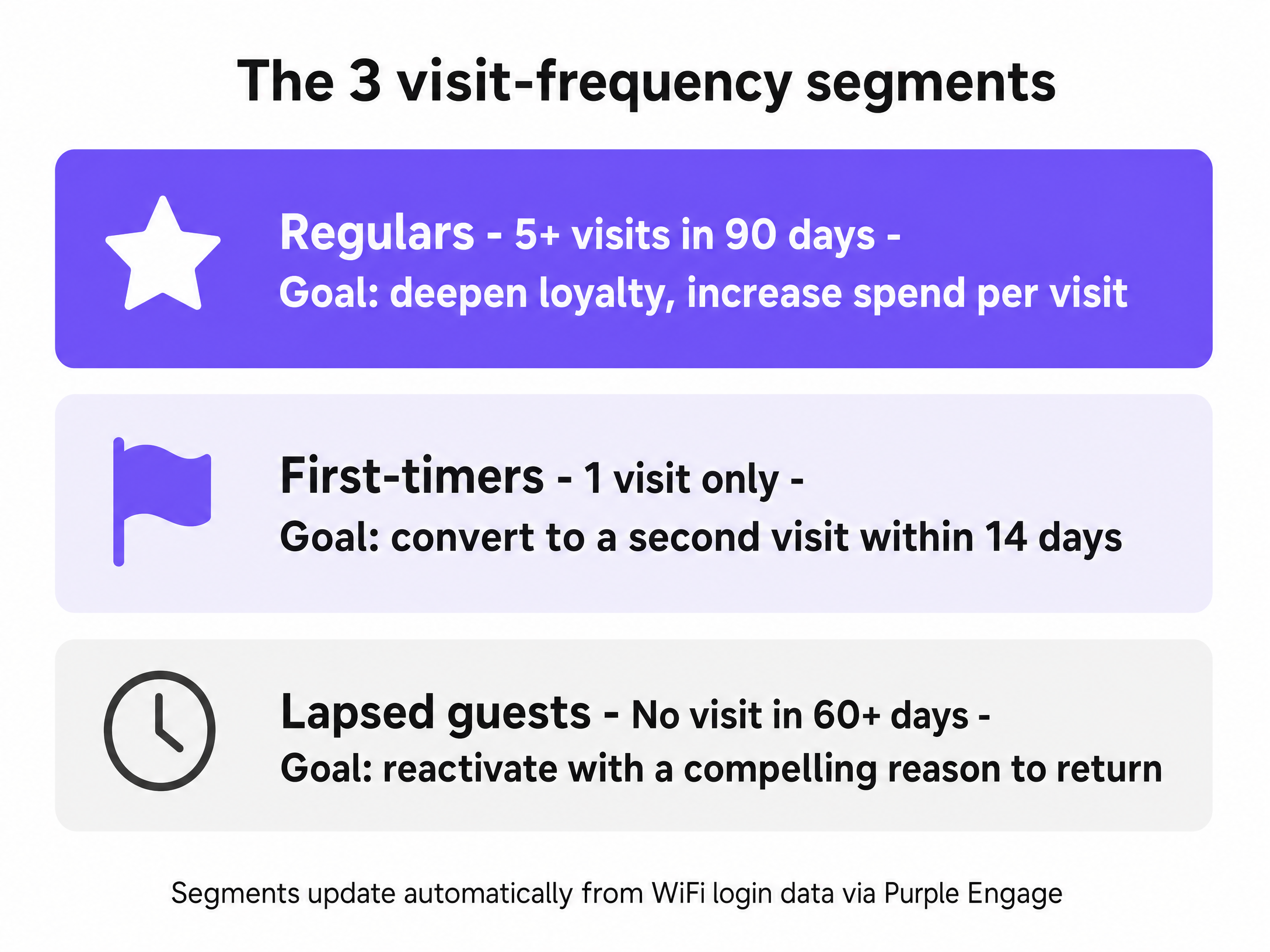 The 3 visit-frequency segments

Regulars - 5+ visits in 90 days -
Goal: deepen loyalty, increase spend per visit

First-timers - 1 visit only -
Goal: convert to a second visit within 14 days

Lapsed guests - No visit in 60+ days -
Goal: reactivate with a compelling reason to return

Segments update automatically from WiFi login data via Purple Engage